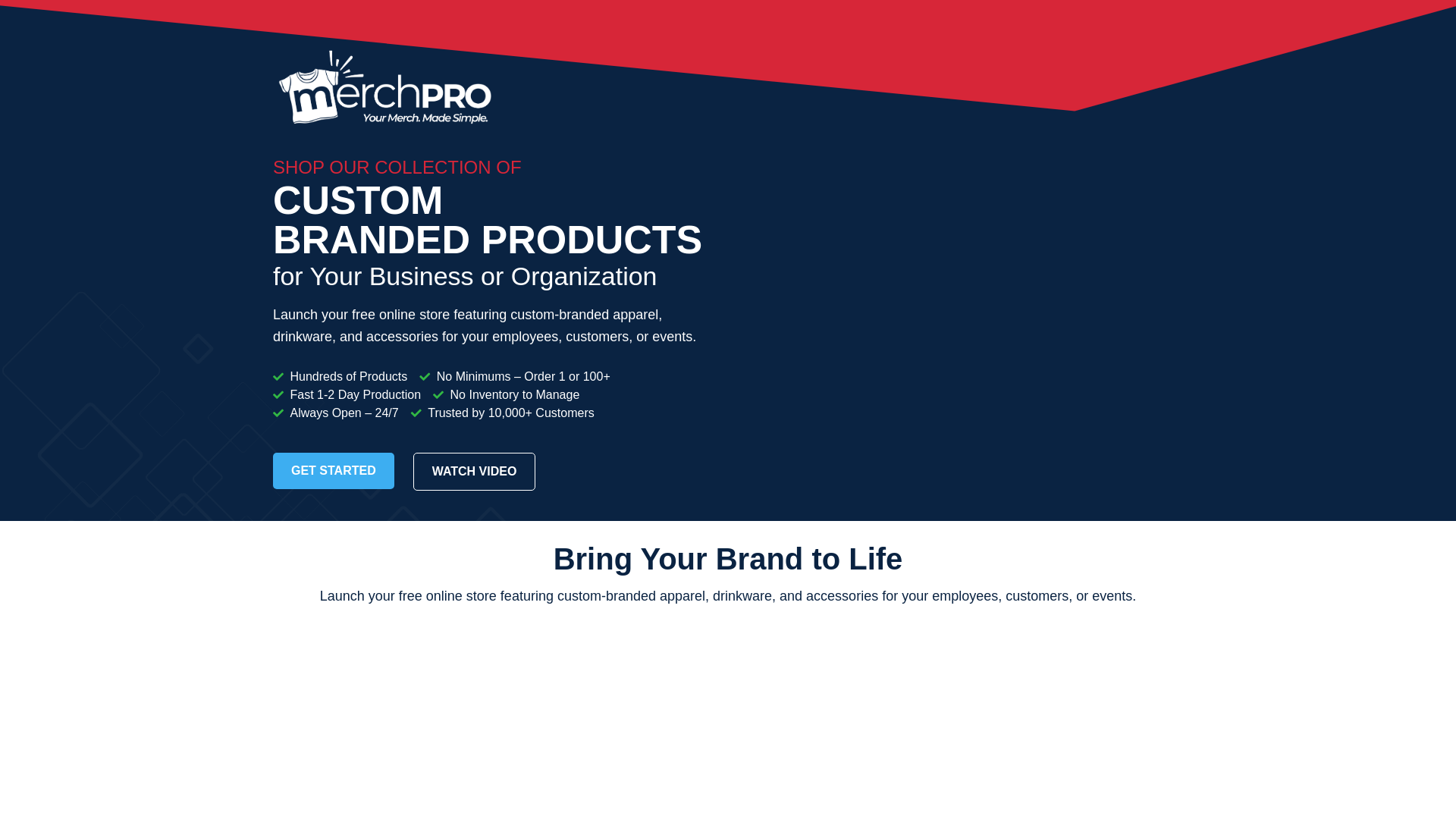 merchPRO
Your Merch. Made Simple.

SHOP OUR COLLECTION OF
CUSTOM
BRANDED PRODUCTS
for Your Business or Organization

Launch your free online store featuring custom-branded apparel, drinkware, and accessories for your employees, customers, or events.

Hundreds of Products
No Minimums – Order 1 or 100+
Fast 1-2 Day Production
No Inventory to Manage
Always Open – 24/7
Trusted by 10,000+ Customers

GET STARTED
WATCH VIDEO

Bring Your Brand to Life

Launch your free online store featuring custom-branded apparel, drinkware, and accessories for your employees, customers, or events.